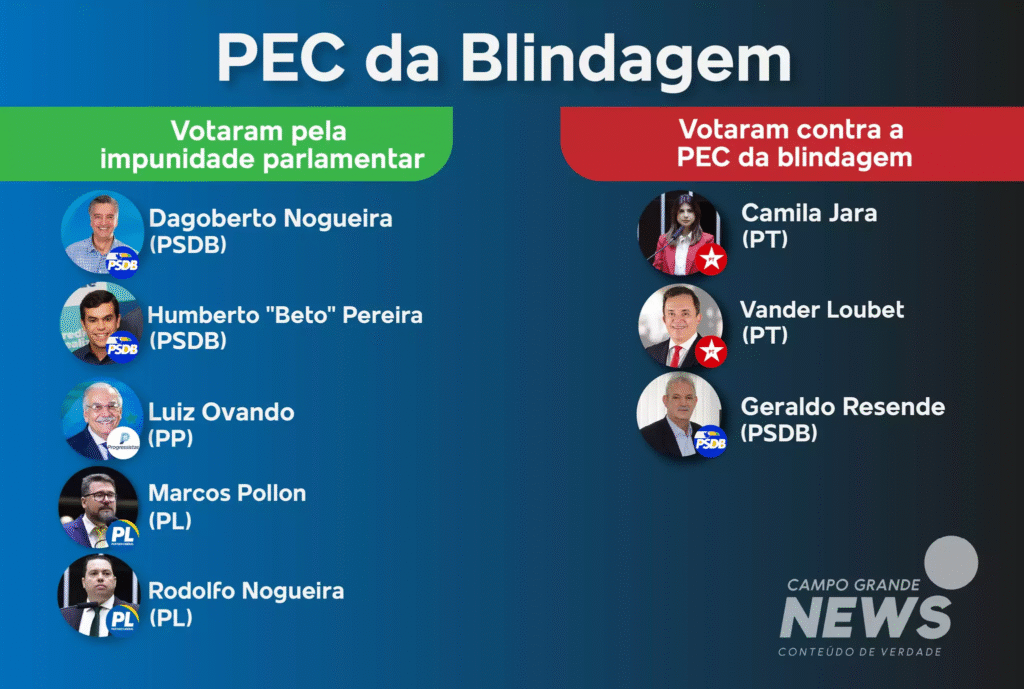 PEC da Blindagem

Votaram pela impunidade parlamentar

PSDB
Dagoberto Nogueira (PSDB)

PSDB
Humberto "Beto" Pereira (PSDB)

Progressistas
Luiz Ovando (PP)

PL
Marcos Pollon (PL)

PL
Rodolfo Nogueira (PL)

Votaram contra a PEC da blindagem

Camila Jara (PT)

Vander Loubet (PT)

PSDB
Geraldo Resende (PSDB)

CAMPO GRANDE NEWS
CONTEÚDO DE VERDADE